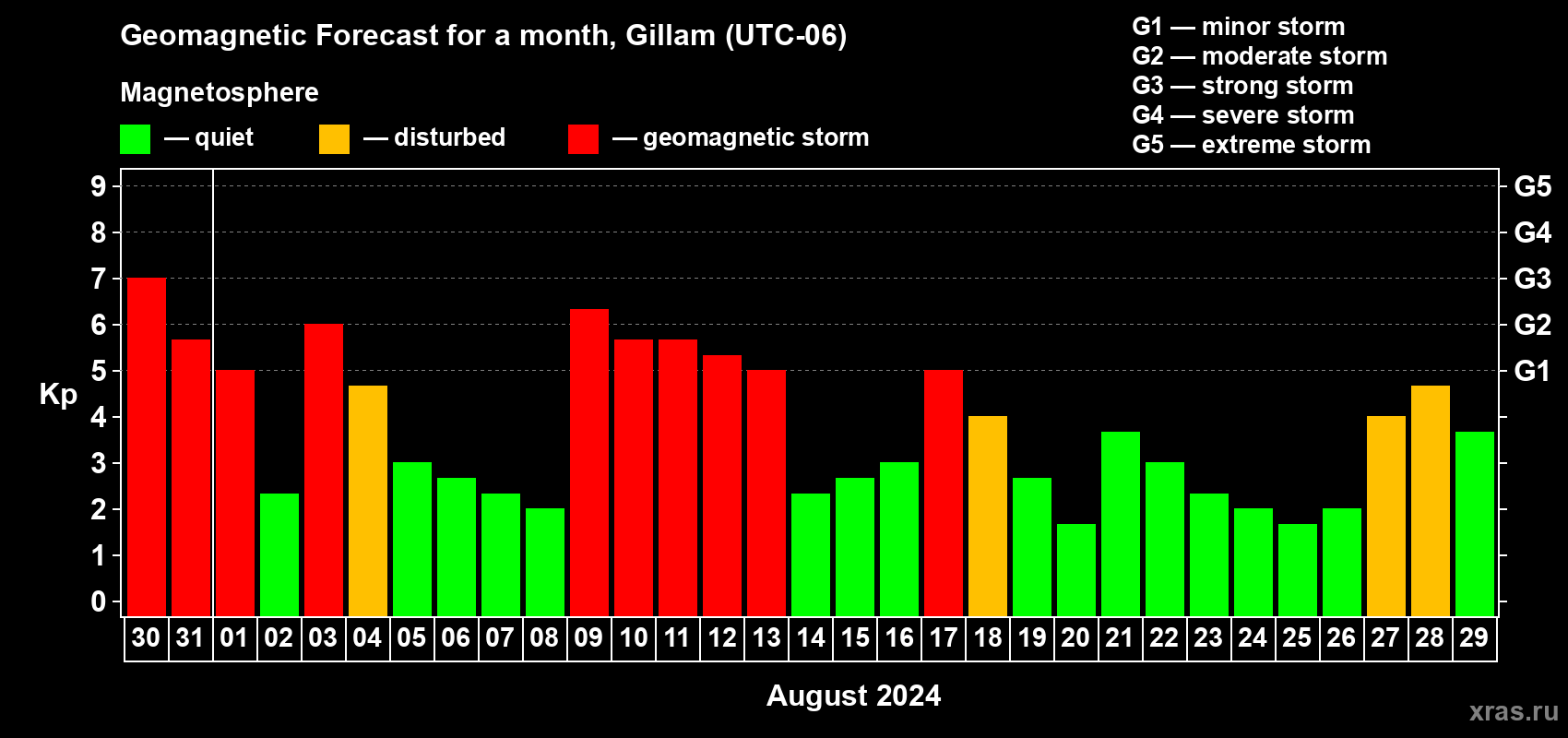 Geomagnetic Forecast for a month, Gillam (UTC-06)

Magnetosphere

— quiet — disturbed — geomagnetic storm

G1 — minor storm
G2 — moderate storm
G3 — strong storm
G4 — severe storm
G5 — extreme storm

Kp

9
8
7
6
5
4
3
2
1
0

G5
G4
G3
G2
G1

30 31 01 02 03 04 05 06 07 08 09 10 11 12 13 14 15 16 17 18 19 20 21 22 23 24 25 26 27 28 29

August 2024

xras.ru